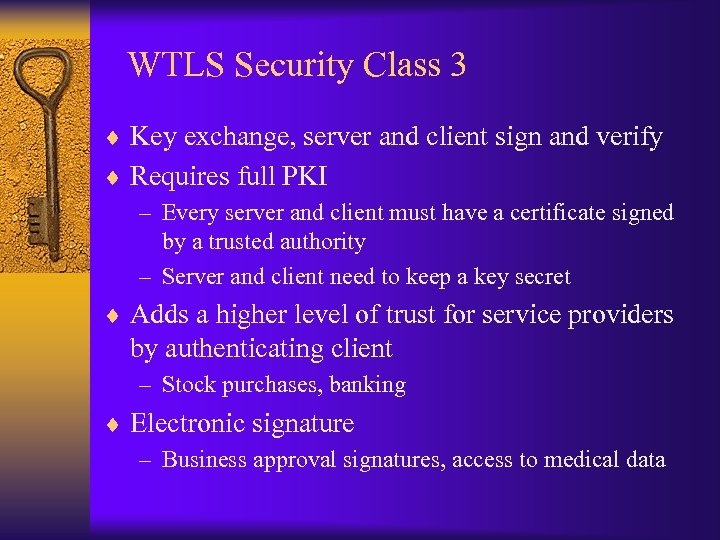 WTLS Security Class 3

♦ Key exchange, server and client sign and verify
♦ Requires full PKI
– Every server and client must have a certificate signed by a trusted authority
– Server and client need to keep a key secret
♦ Adds a higher level of trust for service providers by authenticating client
– Stock purchases, banking
♦ Electronic signature
– Business approval signatures, access to medical data